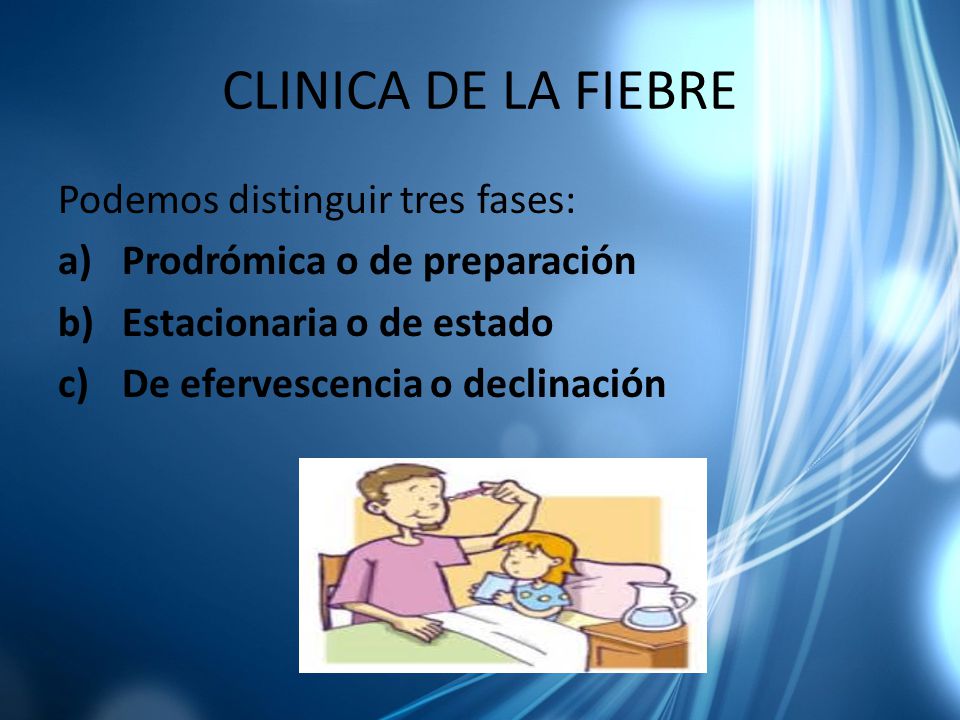 CLINICA DE LA FIEBRE

Podemos distinguir tres fases:

a) Prodrómica o de preparación

b) Estacionaria o de estado

c) De efervescencia o declinación